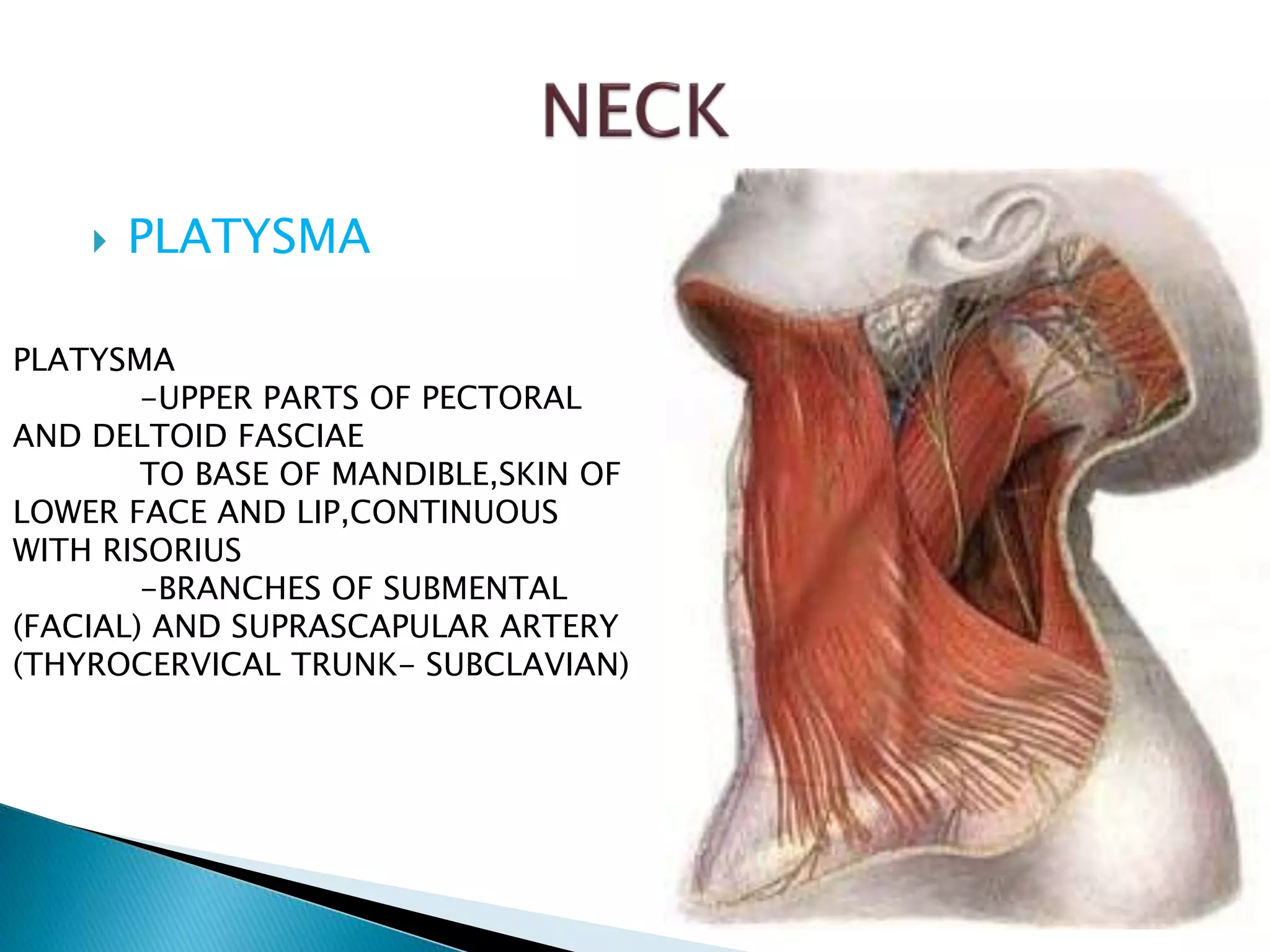 NECK

PLATYSMA

PLATYSMA
-UPPER PARTS OF PECTORAL AND DELTOID FASCIAE
TO BASE OF MANDIBLE,SKIN OF LOWER FACE AND LIP,CONTINUOUS WITH RISORIUS
-BRANCHES OF SUBMENTAL (FACIAL) AND SUPRASCAPULAR ARTERY (THYROCERVICAL TRUNK- SUBCLAVIAN)